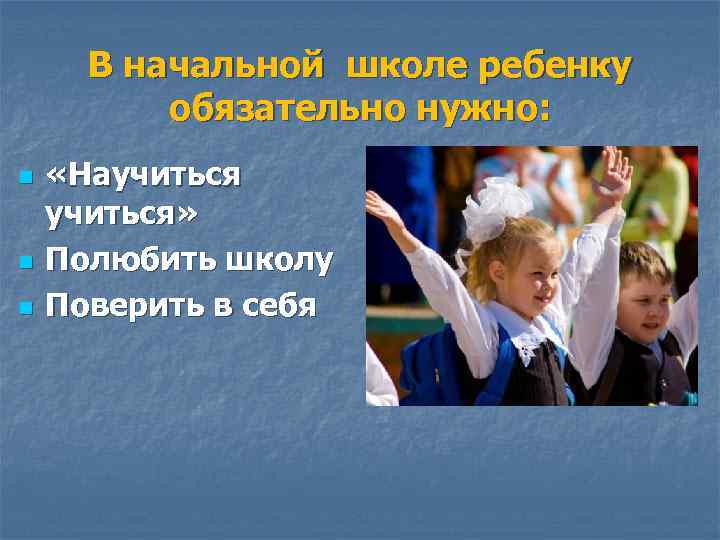 В начальной школе ребенку обязательно нужно:

- «Научиться учиться»
- Полюбить школу
- Поверить в себя